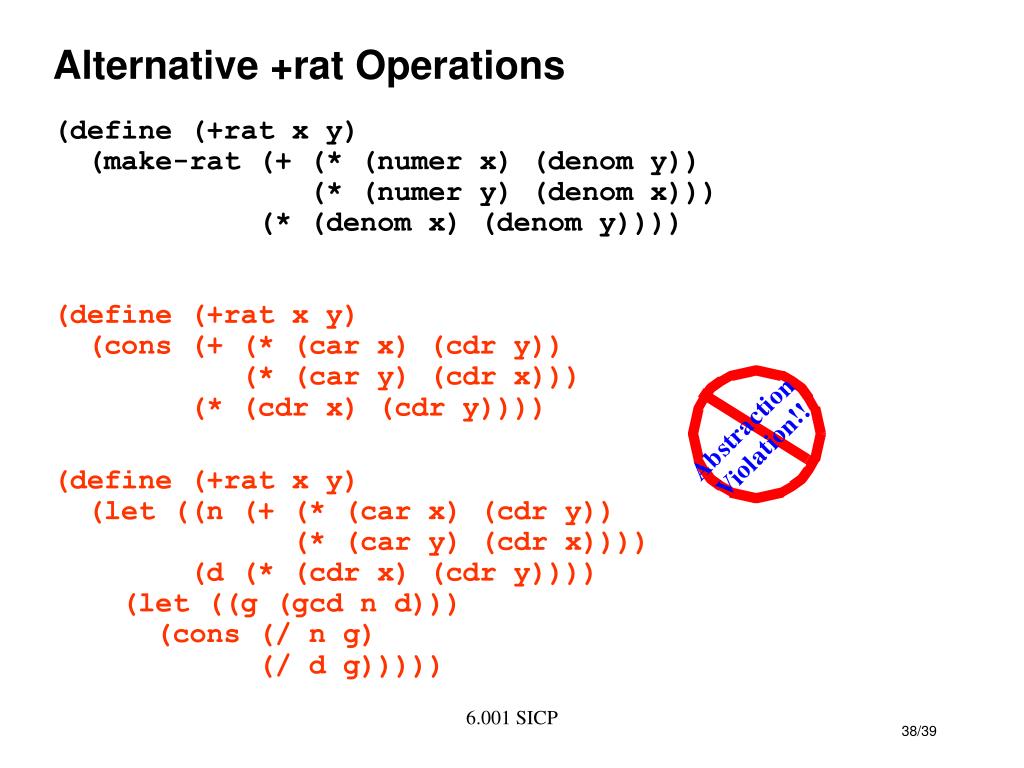 Alternative +rat Operations

(define (+rat x y)
  (make-rat (+ (* (numer x) (denom y))
               (* (numer y) (denom x)))
            (* (denom x) (denom y))))

(define (+rat x y)
  (cons (+ (* (car x) (cdr y))
           (* (car y) (cdr x)))
        (* (cdr x) (cdr y))))

Abstraction Violation!!

(define (+rat x y)
  (let ((n (+ (* (car x) (cdr y))
              (* (car y) (cdr x))))
        (d (* (cdr x) (cdr y))))
    (let ((g (gcd n d)))
      (cons (/ n g)
            (/ d g)))))

6.001 SICP

38/39